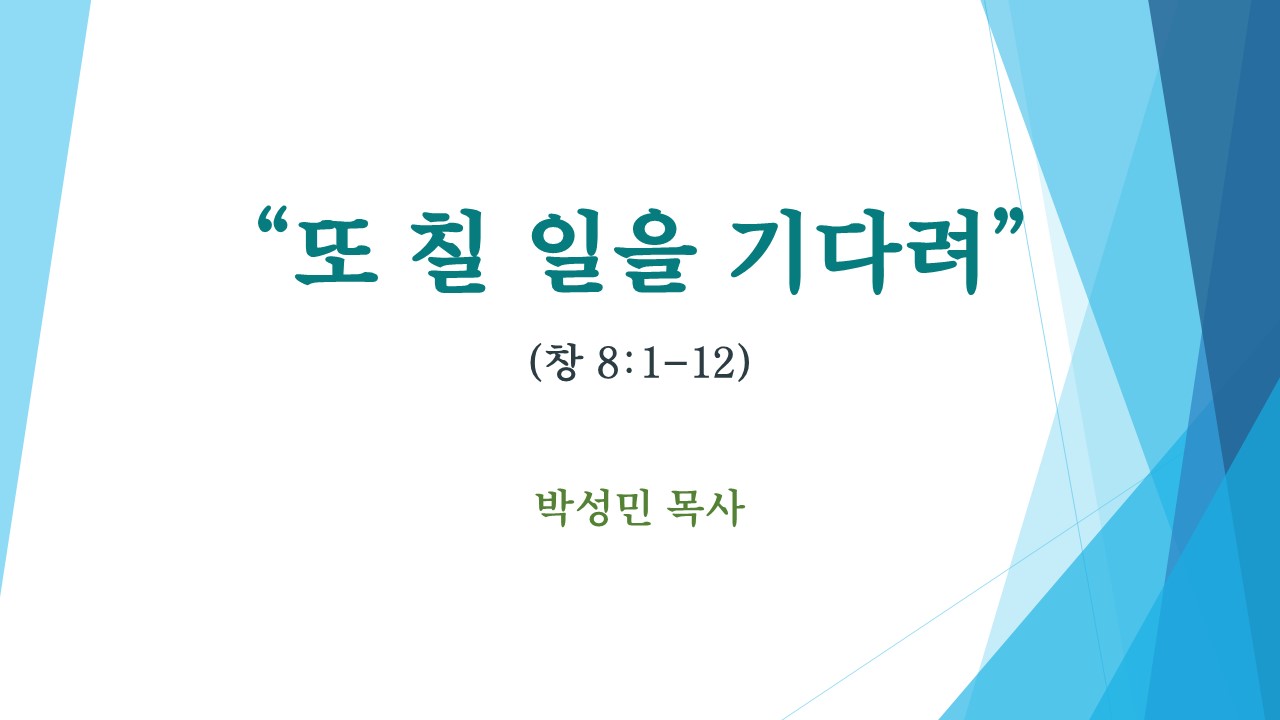 “또 칠 일을 기다려”

(창 8:1-12)

박성민 목사